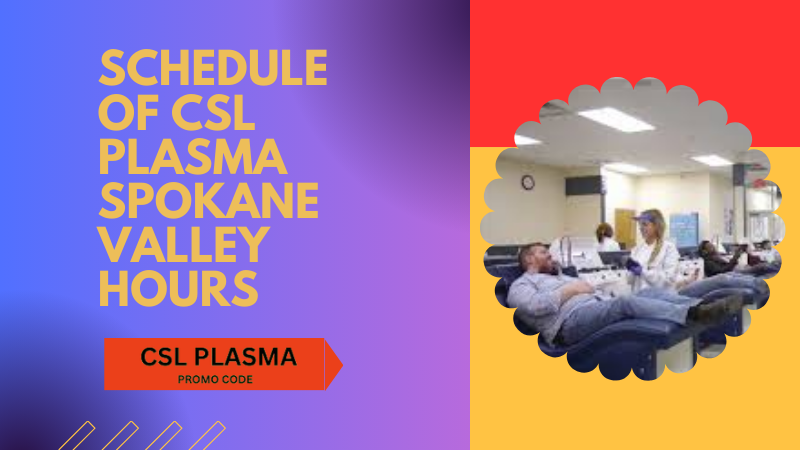 SCHEDULE OF CSL PLASMA SPOKANE VALLEY HOURS

CSL PLASMA
PROMO CODE